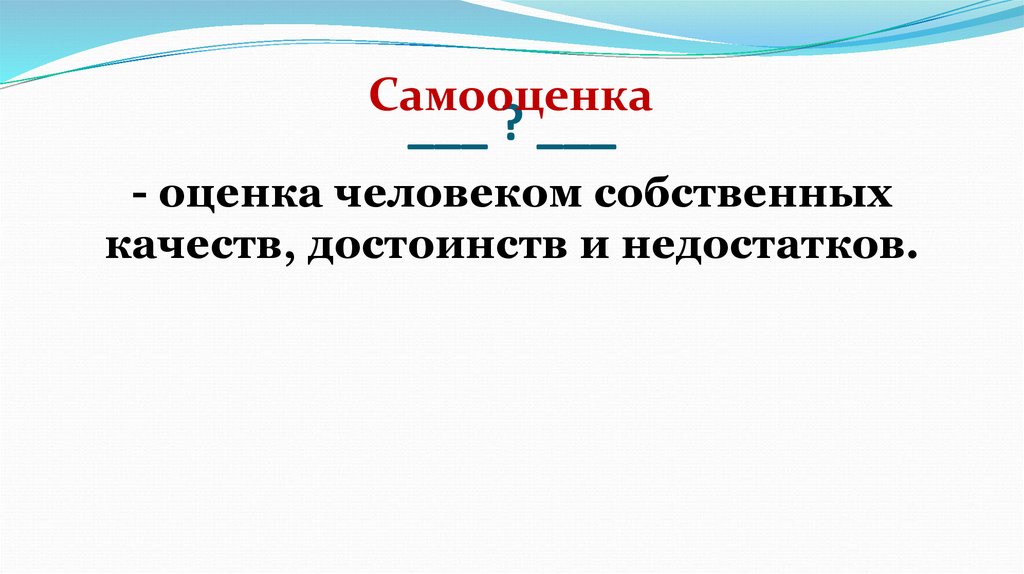 Самооценка

___ ? ___

- оценка человеком собственных качеств, достоинств и недостатков.